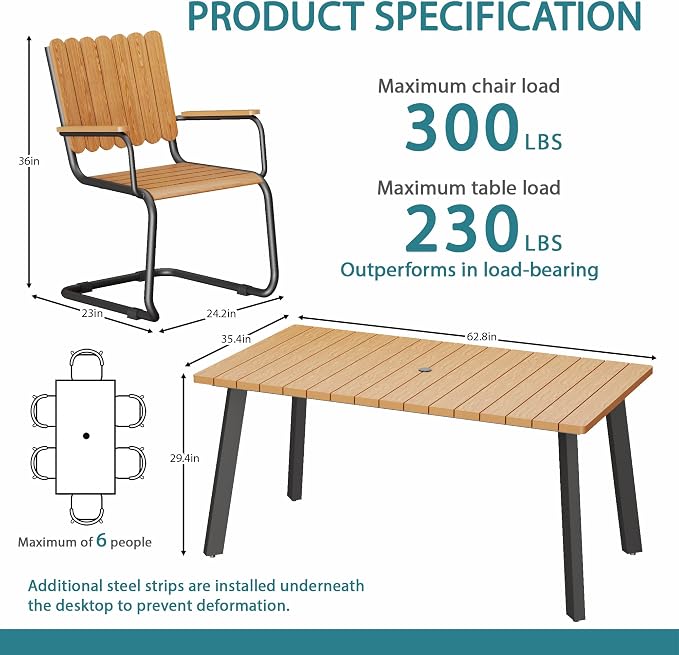 PRODUCT SPECIFICATION

36in

23in

24.2in

Maximum chair load

300 LBS

Maximum table load

230 LBS

Outperforms in load-bearing

35.4in

62.8in

29.4in

Maximum of 6 people

Additional steel strips are installed underneath the desktop to prevent deformation.